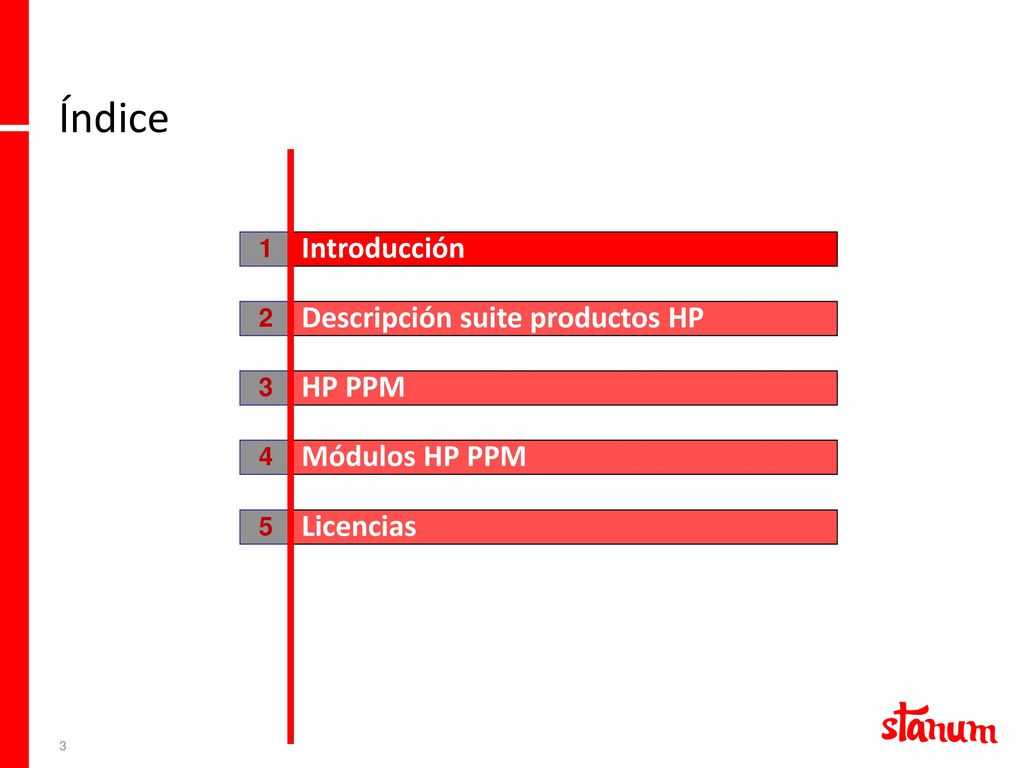 Índice

1 Introducción

2 Descripción suite productos HP

3 HP PPM

4 Módulos HP PPM

5 Licencias

3

stanum